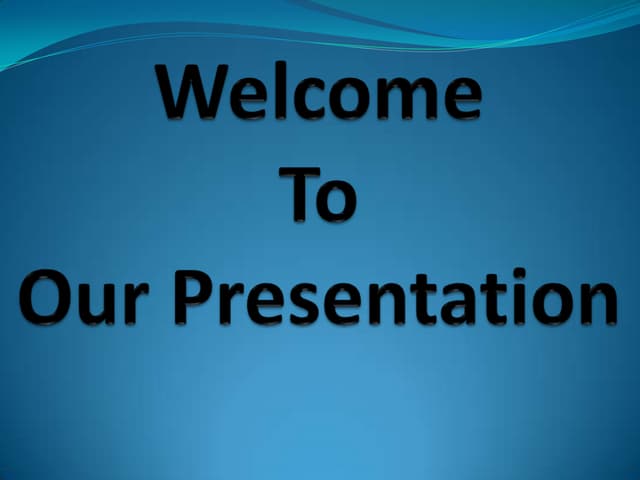 Welcome
To
Our Presentation